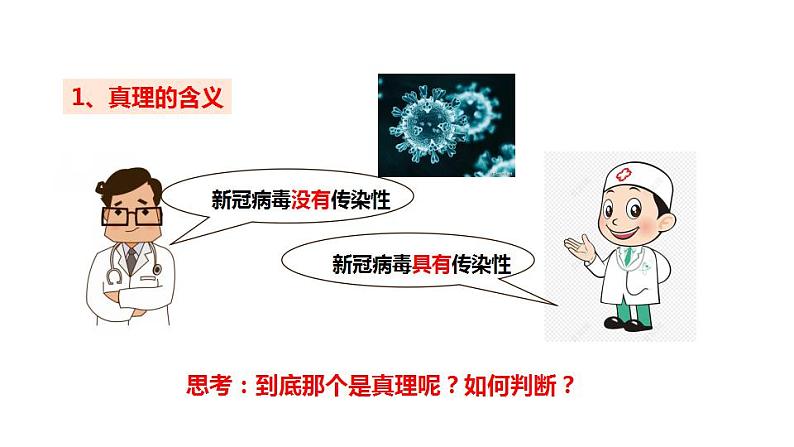 1、真理的含义

新冠病毒没有传染性

新冠病毒具有传染性

思考：到底那个是真理呢？如何判断？